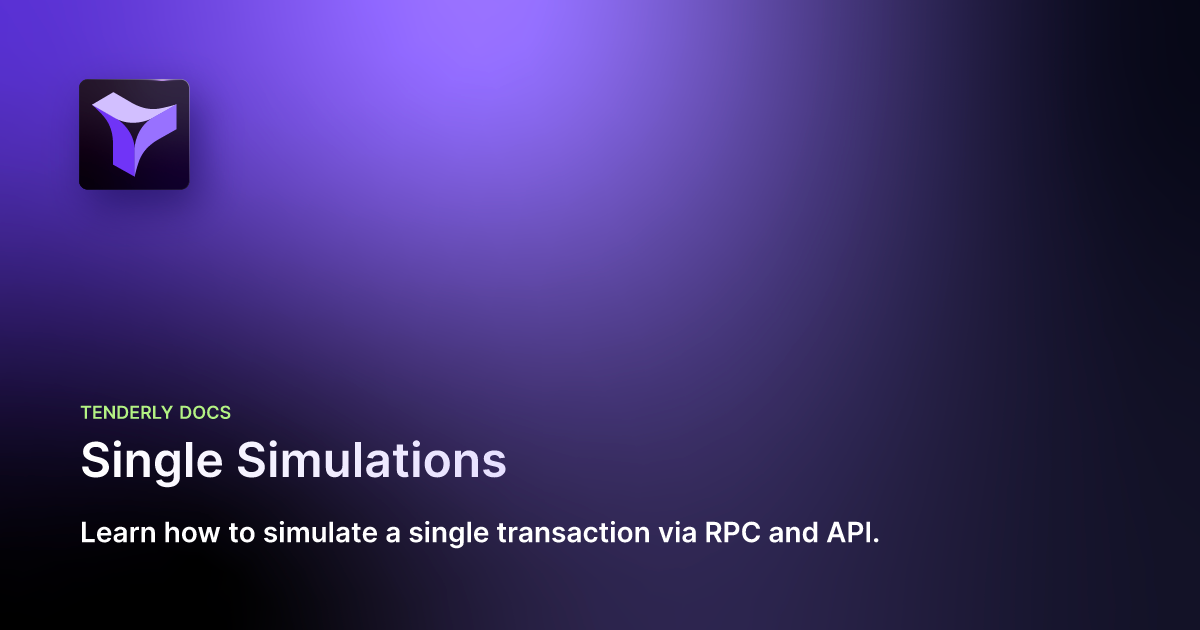 TENDERLY DOCS

Single Simulations

Learn how to simulate a single transaction via RPC and API.